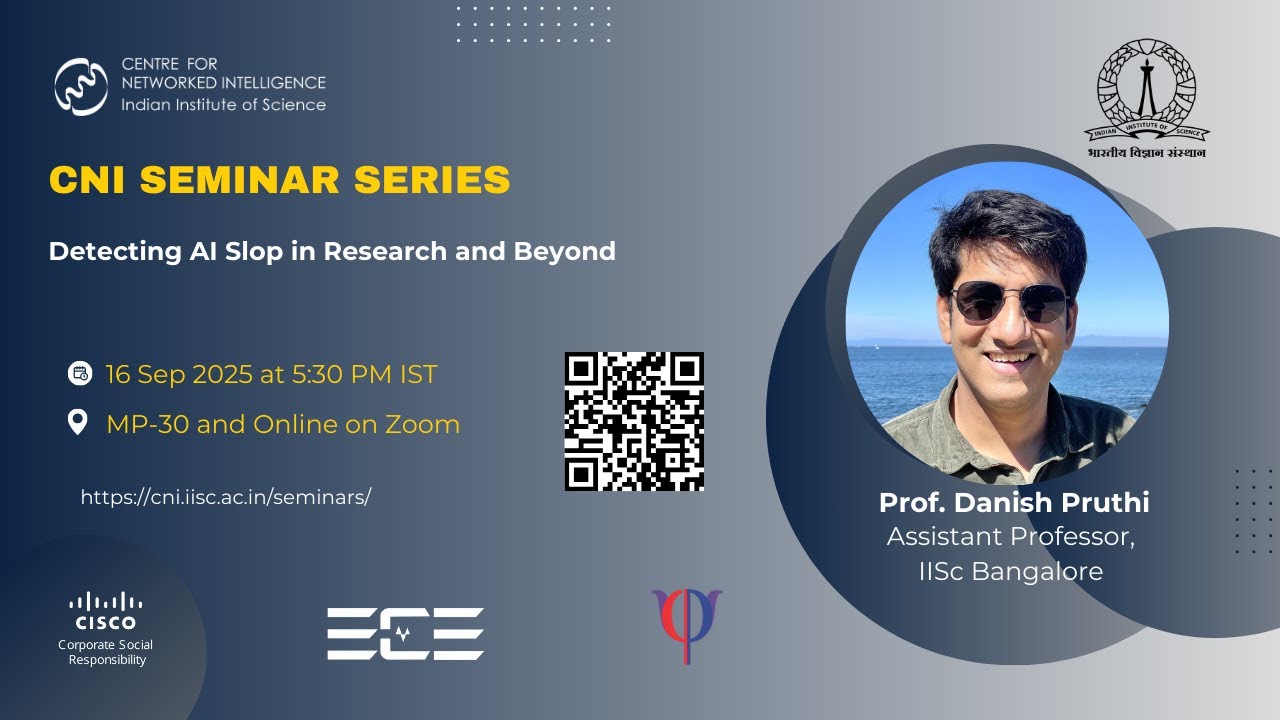 CENTRE FOR
NETWORKED INTELLIGENCE
Indian Institute of Science

INDIAN INSTITUTE OF SCIENCE
भारतीय विज्ञान संस्थान

CNI SEMINAR SERIES

Detecting AI Slop in Research and Beyond

16 Sep 2025 at 5:30 PM IST

MP-30 and Online on Zoom

https://cni.iisc.ac.in/seminars/

Prof. Danish Pruthi
Assistant Professor,
IISc Bangalore

CISCO
Corporate Social Responsibility

ECE